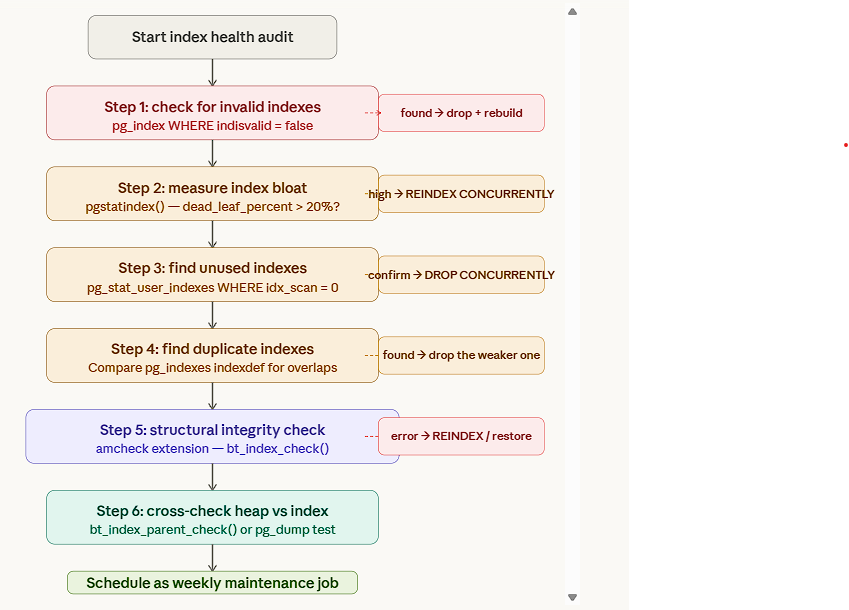 Start index health audit

Step 1: check for invalid indexes
pg_index WHERE indisvalid = false

found → drop + rebuild

Step 2: measure index bloat
pgstatindex() — dead_leaf_percent > 20%?

high → REINDEX CONCURRENTLY

Step 3: find unused indexes
pg_stat_user_indexes WHERE idx_scan = 0

confirm → DROP CONCURRENTLY

Step 4: find duplicate indexes
Compare pg_indexes indexdef for overlaps

found → drop the weaker one

Step 5: structural integrity check
amcheck extension — bt_index_check()

error → REINDEX / restore

Step 6: cross-check heap vs index
bt_index_parent_check() or pg_dump test

Schedule as weekly maintenance job